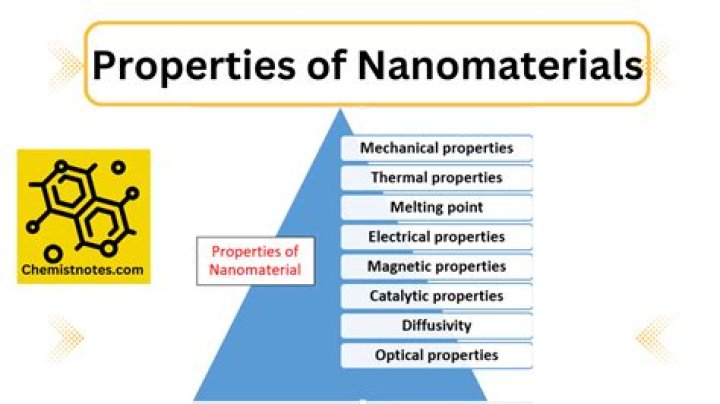 Properties of Nanomaterials

Chemistnotes.com

Properties of Nanomaterial

Mechanical properties
Thermal properties
Melting point
Electrical properties
Magnetic properties
Catalytic properties
Diffusivity
Optical properties